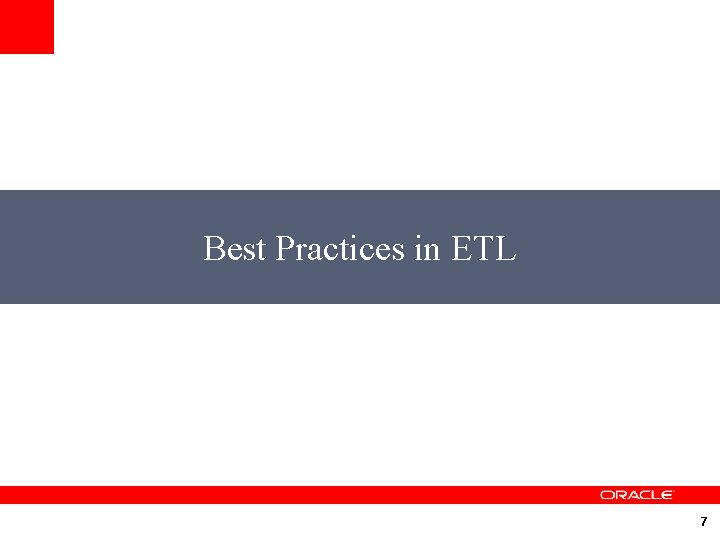 Best Practices in ETL

ORACLE

7